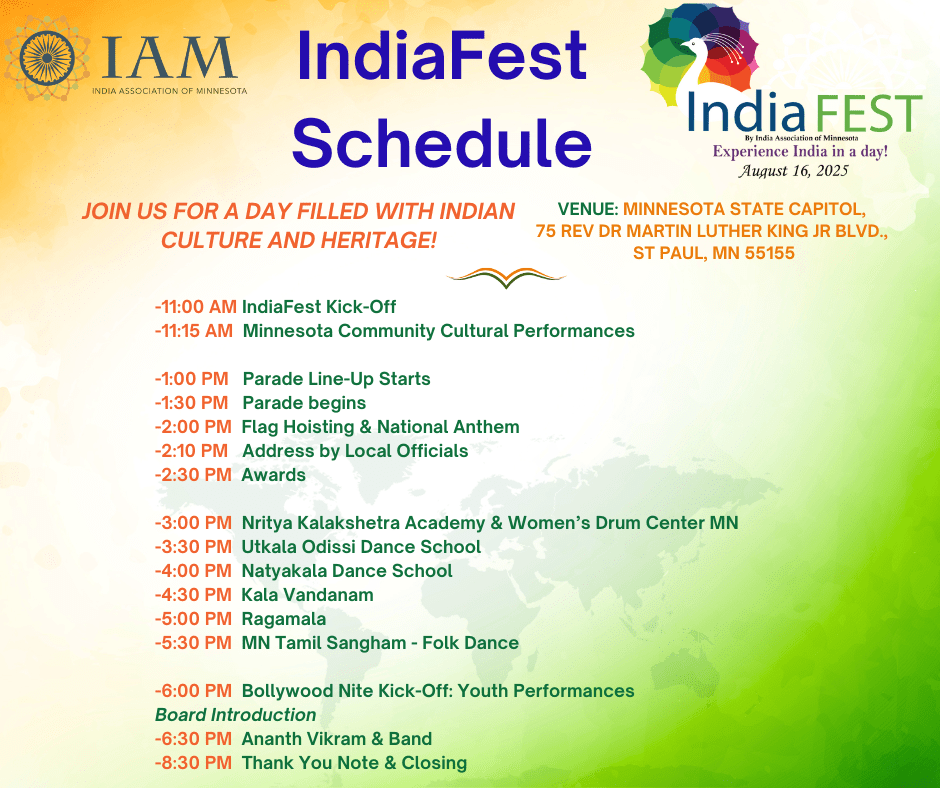 IAM
INDIA ASSOCIATION OF MINNESOTA

IndiaFest Schedule

India FEST
By India Association of Minnesota
Experience India in a day!
August 16, 2025

JOIN US FOR A DAY FILLED WITH INDIAN CULTURE AND HERITAGE!

VENUE: MINNESOTA STATE CAPITOL, 75 REV DR MARTIN LUTHER KING JR BLVD., ST PAUL, MN 55155

-11:00 AM IndiaFest Kick-Off
-11:15 AM Minnesota Community Cultural Performances

-1:00 PM Parade Line-Up Starts
-1:30 PM Parade begins
-2:00 PM Flag Hoisting & National Anthem
-2:10 PM Address by Local Officials
-2:30 PM Awards

-3:00 PM Nritya Kalakshetra Academy & Women's Drum Center MN
-3:30 PM Utkala Odissi Dance School
-4:00 PM Natyakala Dance School
-4:30 PM Kala Vandanam
-5:00 PM Ragamala
-5:30 PM MN Tamil Sangham - Folk Dance

-6:00 PM Bollywood Nite Kick-Off: Youth Performances
Board Introduction
-6:30 PM Ananth Vikram & Band
-8:30 PM Thank You Note & Closing